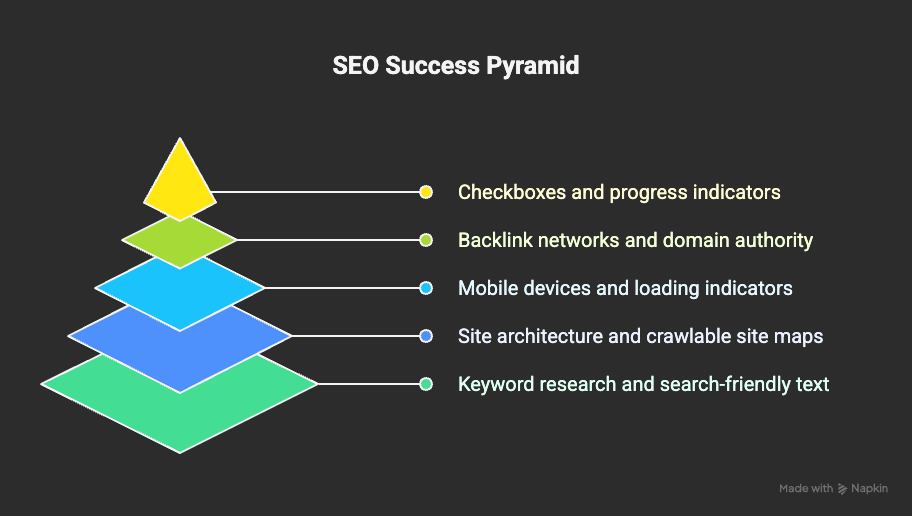 SEO Success Pyramid

Checkboxes and progress indicators

Backlink networks and domain authority

Mobile devices and loading indicators

Site architecture and crawlable site maps

Keyword research and search-friendly text

Made with Napkin